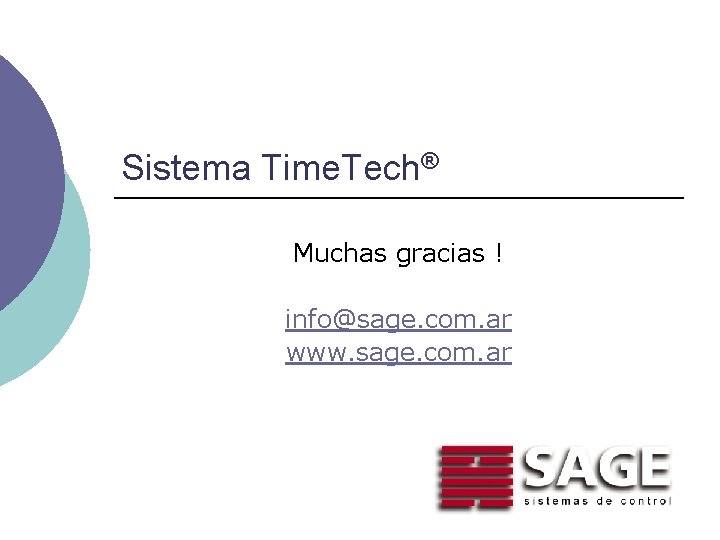 Sistema TimeTech®

Muchas gracias !

info@sage.com.ar
www.sage.com.ar

SAGE
sistemas de control